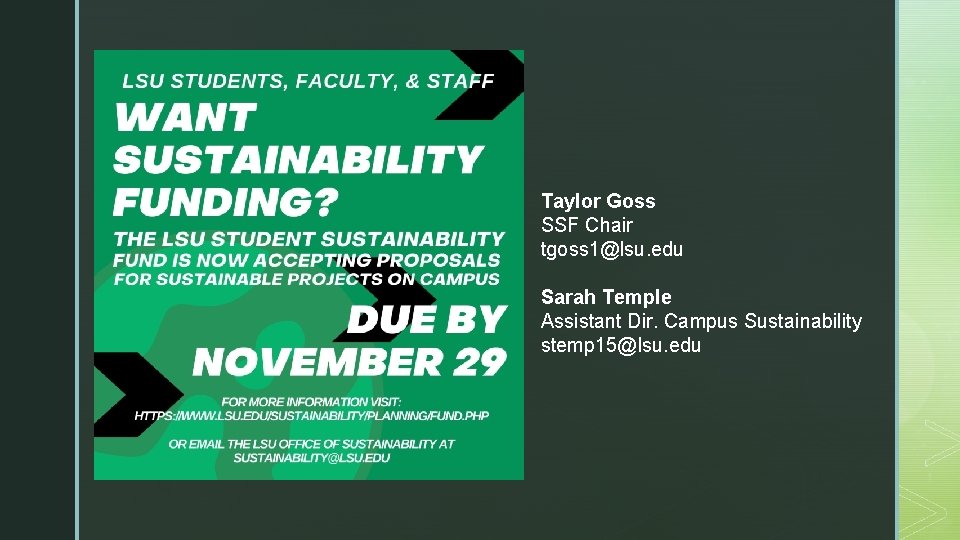 LSU STUDENTS, FACULTY, & STAFF

WANT SUSTAINABILITY FUNDING?

THE LSU STUDENT SUSTAINABILITY FUND IS NOW ACCEPTING PROPOSALS FOR SUSTAINABLE PROJECTS ON CAMPUS

DUE BY NOVEMBER 29

FOR MORE INFORMATION VISIT:
HTTPS://WWW.LSU.EDU/SUSTAINABILITY/PLANNING/FUND.PHP

OR EMAIL THE LSU OFFICE OF SUSTAINABILITY AT SUSTAINABILITY@LSU.EDU

Taylor Goss
SSF Chair
tgoss1@lsu.edu

Sarah Temple
Assistant Dir. Campus Sustainability
stemp15@lsu.edu